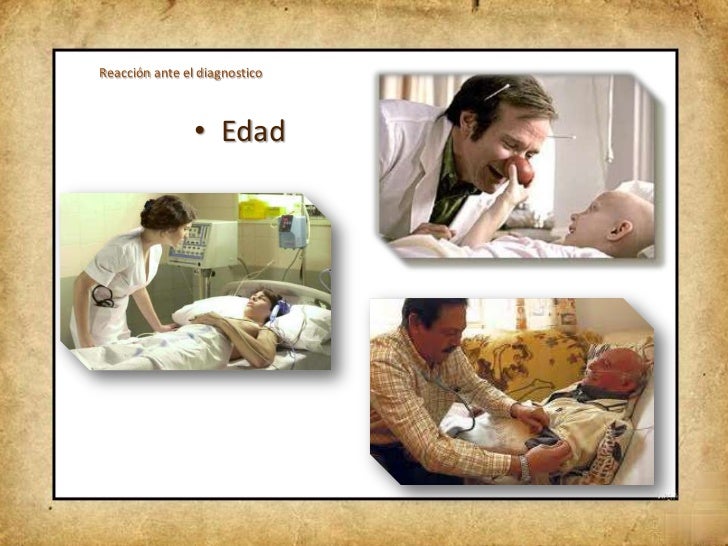 Reacción ante el diagnostico

• Edad